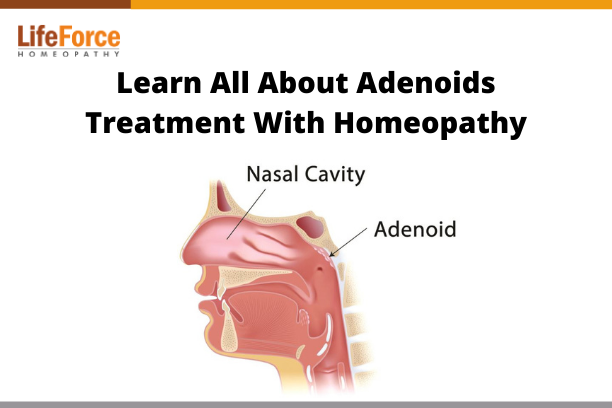 LifeForce
HOMEOPATHY

Learn All About Adenoids Treatment With Homeopathy

Nasal Cavity

Adenoid